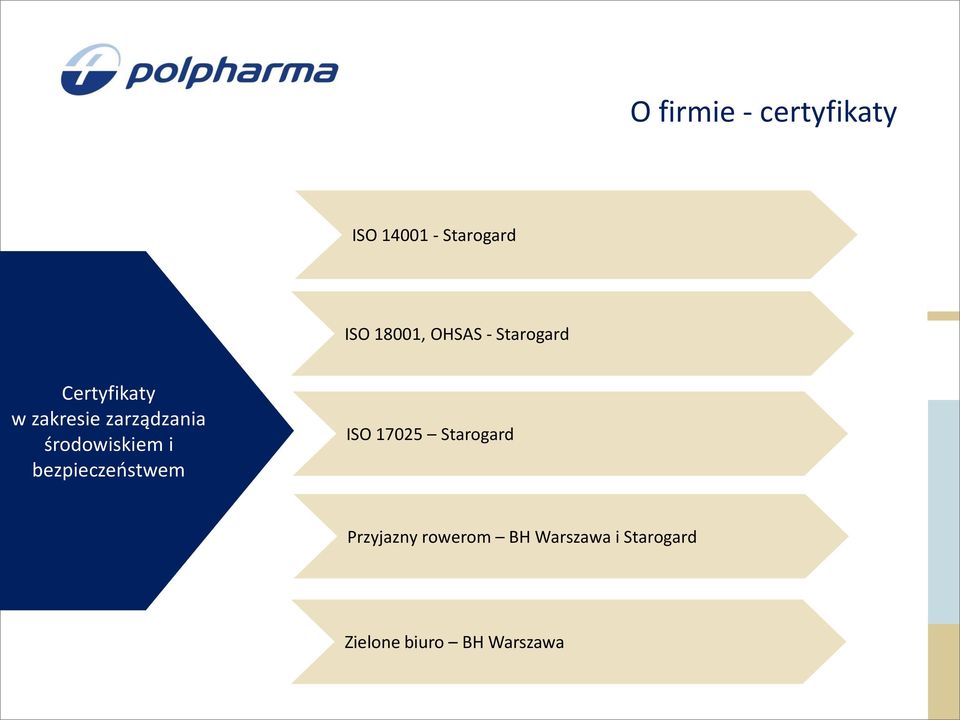 polpharma

O firmie - certyfikaty

Certyfikaty w zakresie zarządzania środowiskiem i bezpieczeństwem

ISO 14001 - Starogard

ISO 18001, OHSAS - Starogard

ISO 17025 – Starogard

Przyjazny rowerom – BH Warszawa i Starogard

Zielone biuro – BH Warszawa